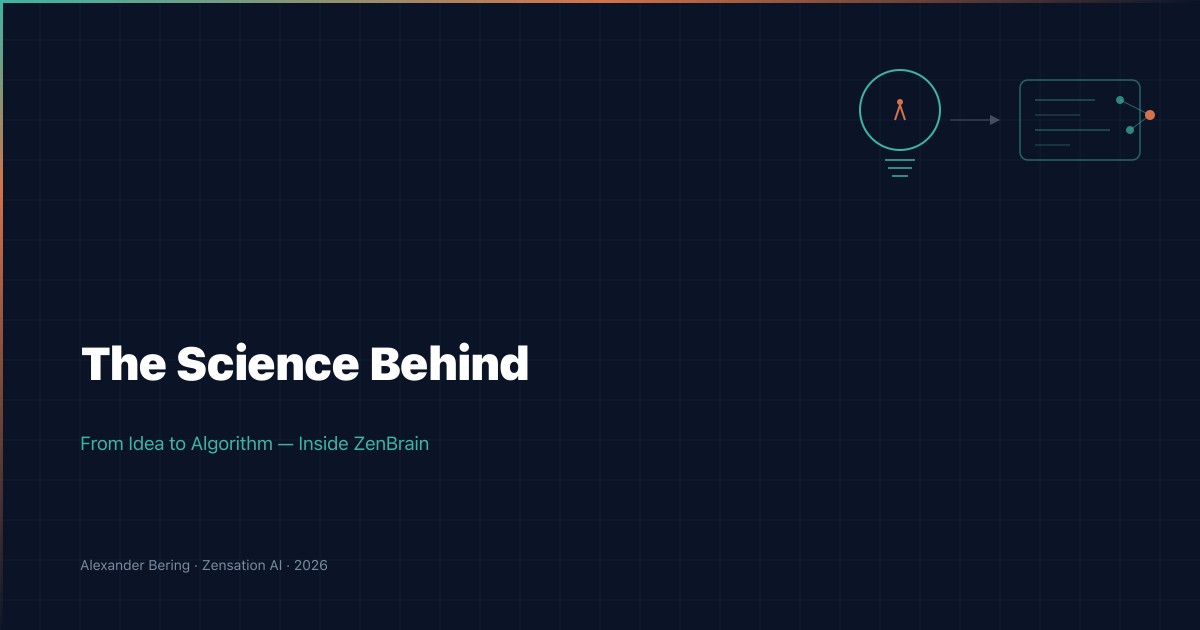 The Science Behind

From Idea to Algorithm — Inside ZenBrain

Alexander Bering · Zensation AI · 2026